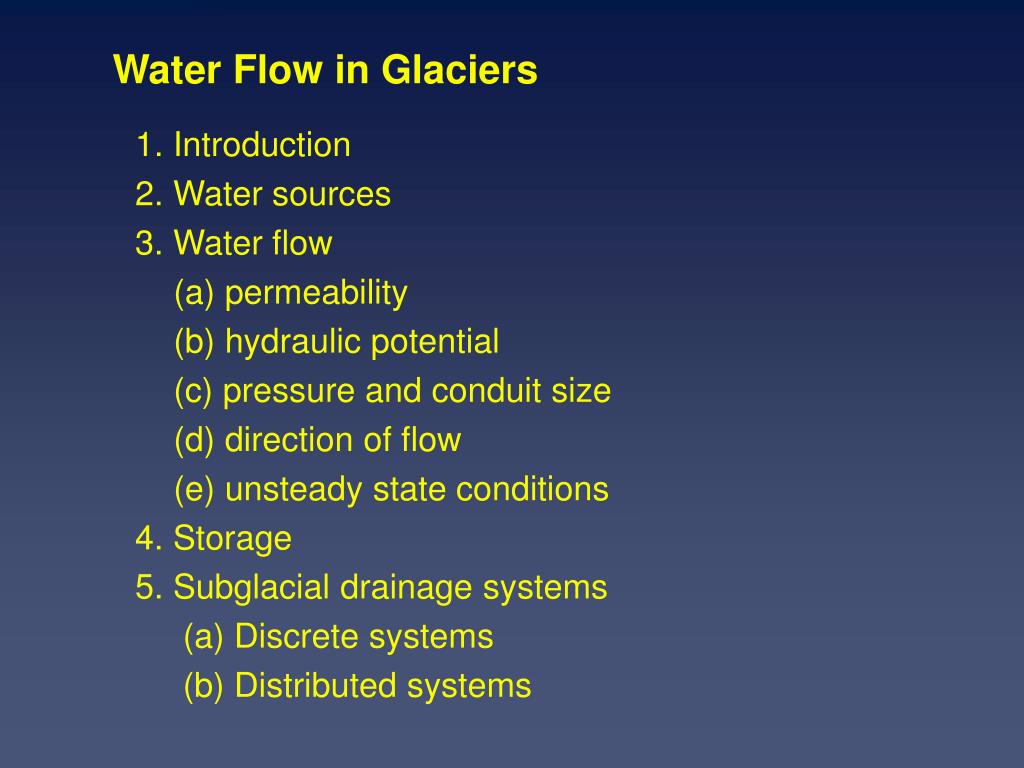 Water Flow in Glaciers

1. Introduction
2. Water sources
3. Water flow
(a) permeability
(b) hydraulic potential
(c) pressure and conduit size
(d) direction of flow
(e) unsteady state conditions
4. Storage
5. Subglacial drainage systems
(a) Discrete systems
(b) Distributed systems